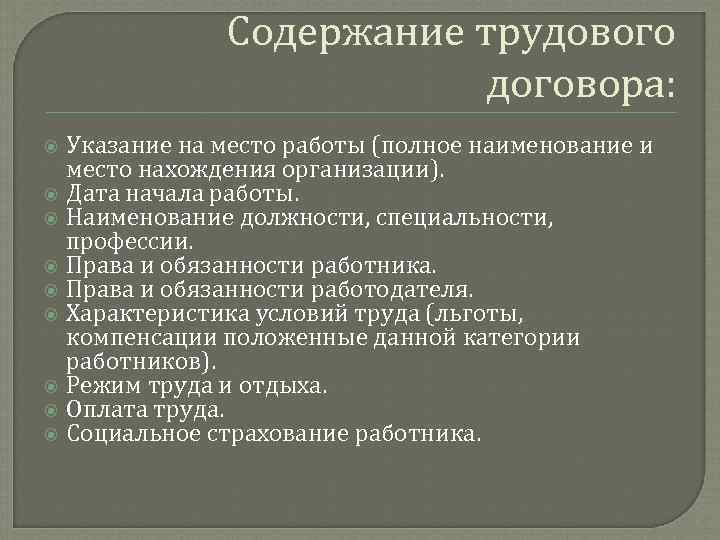 Содержание трудового договора:

Указание на место работы (полное наименование и место нахождения организации).
Дата начала работы.
Наименование должности, специальности, профессии.
Права и обязанности работника.
Права и обязанности работодателя.
Характеристика условий труда (льготы, компенсации положенные данной категории работников).
Режим труда и отдыха.
Оплата труда.
Социальное страхование работника.